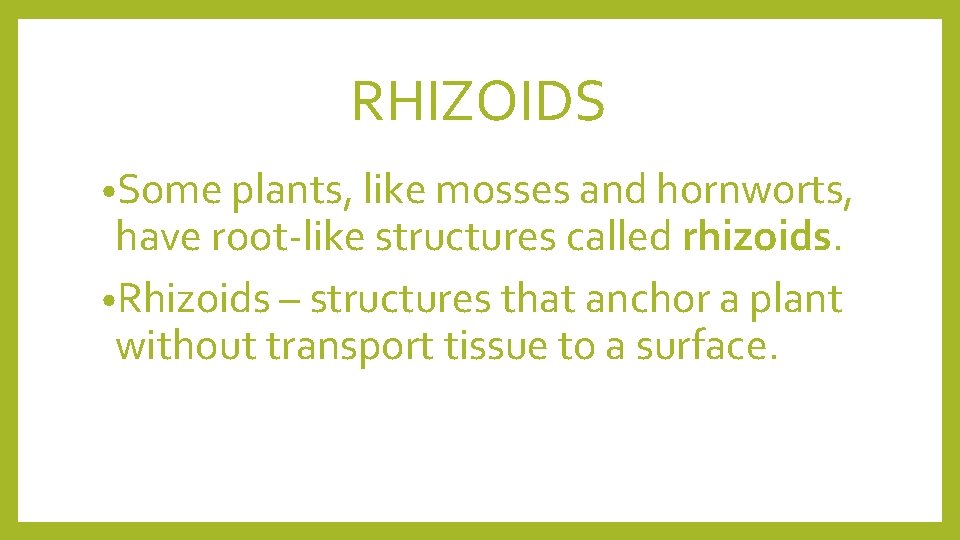 RHIZOIDS

•Some plants, like mosses and hornworts, have root-like structures called rhizoids.

•Rhizoids – structures that anchor a plant without transport tissue to a surface.